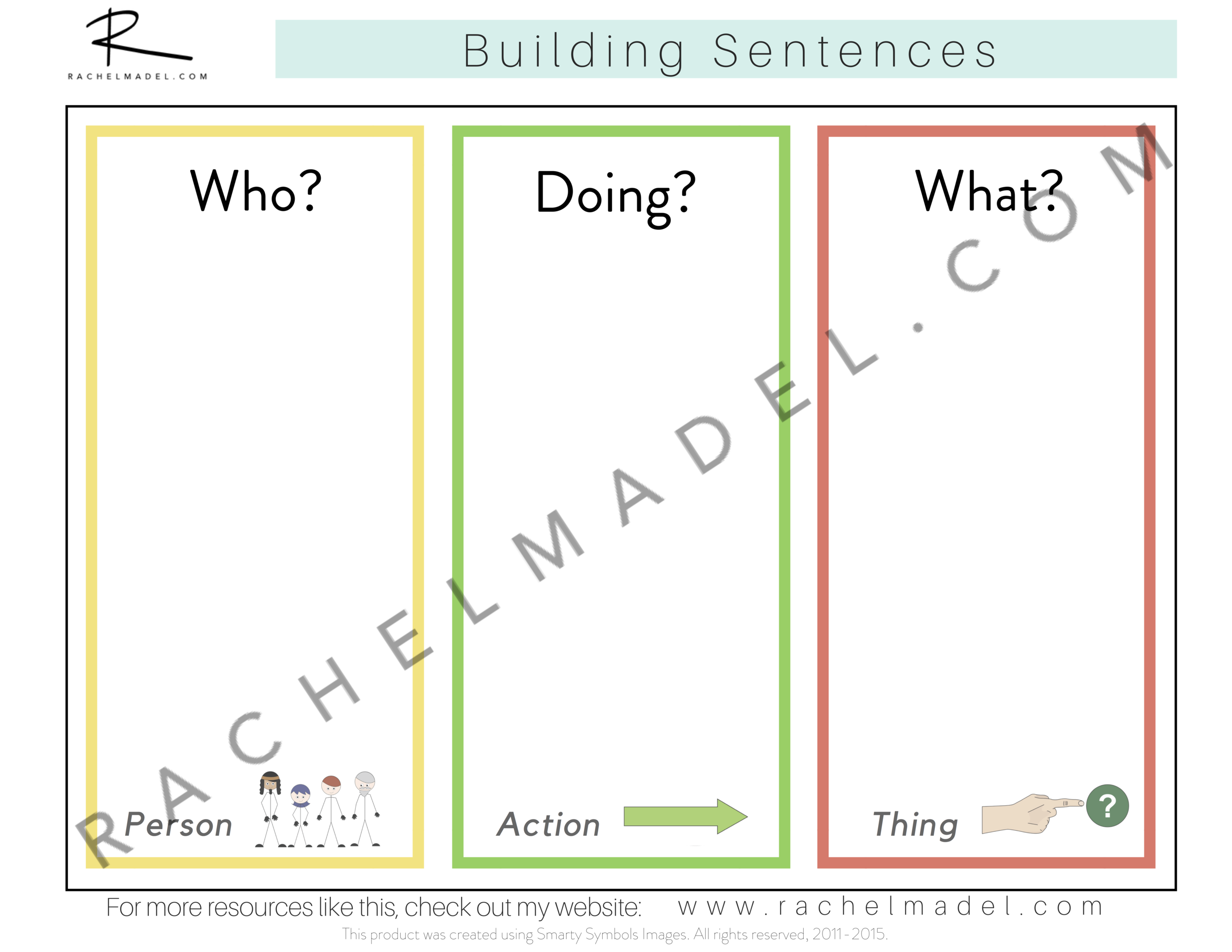 R
RACHELMADEL.COM

Building Sentences

Who?

Person

Doing?

Action

What?

Thing

?

RACHELMADEL.COM

For more resources like this, check out my website: www.rachelmadel.com

This product was created using Smarty Symbols Images. All rights reserved, 2011-2015.